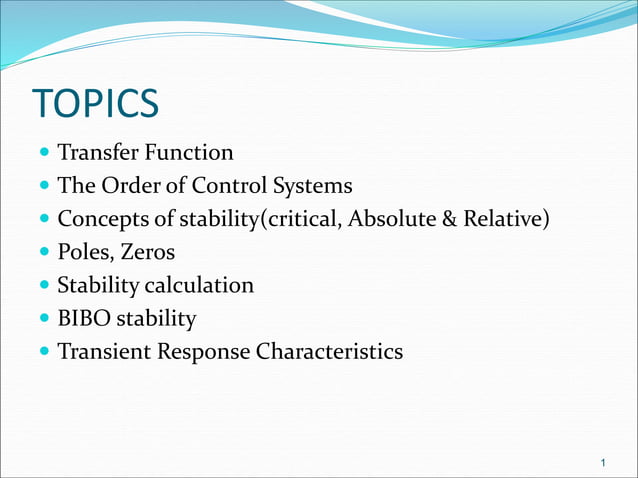 TOPICS

- Transfer Function
- The Order of Control Systems
- Concepts of stability(critical, Absolute & Relative)
- Poles, Zeros
- Stability calculation
- BIBO stability
- Transient Response Characteristics

1